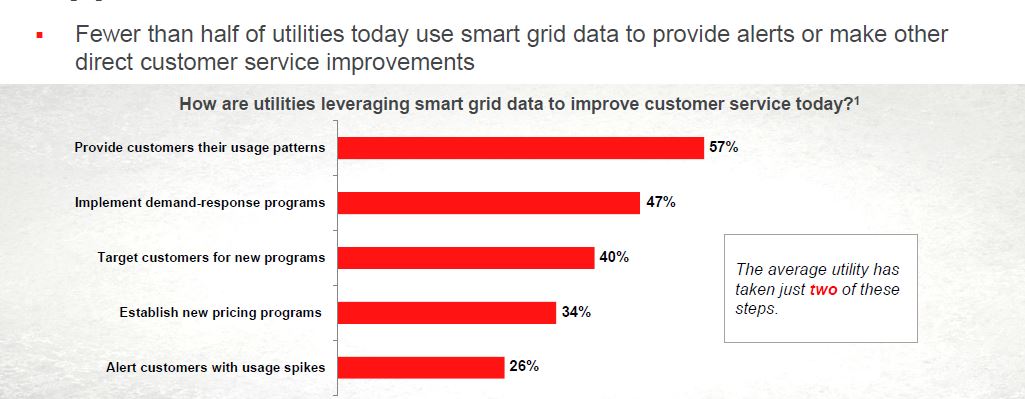 ▪ Fewer than half of utilities today use smart grid data to provide alerts or make other direct customer service improvements

How are utilities leveraging smart grid data to improve customer service today?$^1$

Provide customers their usage patterns 57%

Implement demand-response programs 47%

Target customers for new programs 40%

Establish new pricing programs 34%

Alert customers with usage spikes 26%

The average utility has taken just two of these steps.